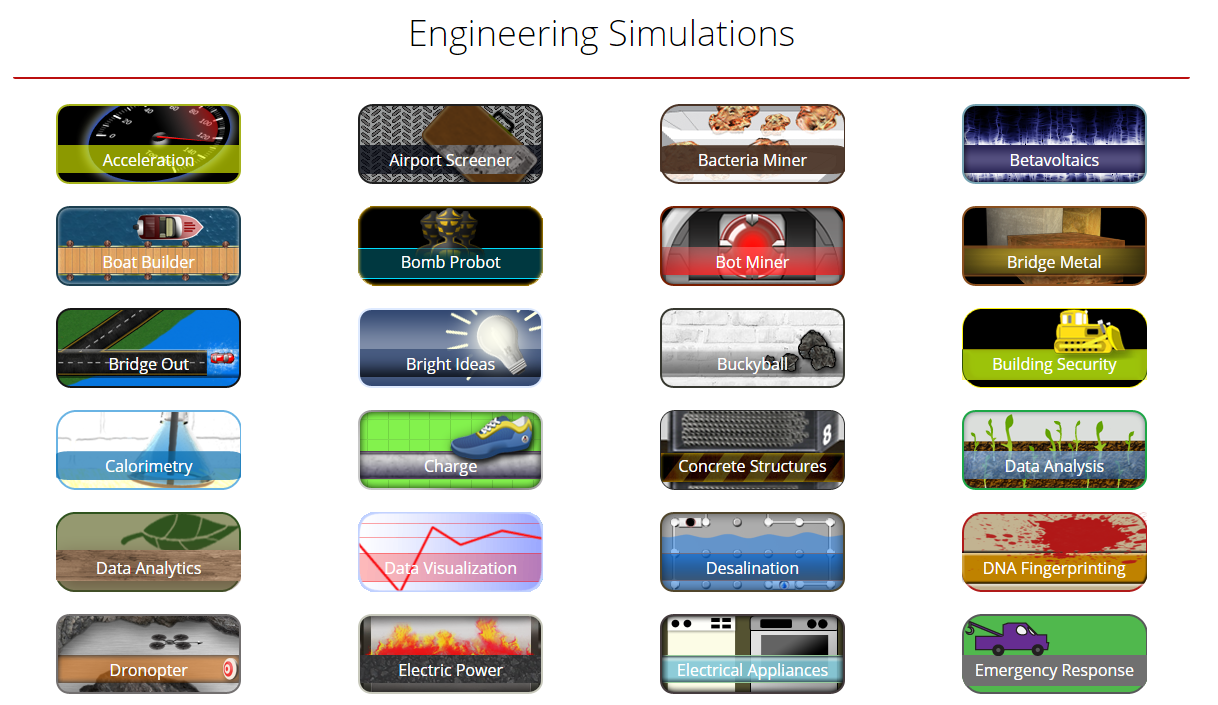 Engineering Simulations

Acceleration

Airport Screener

Bacteria Miner

Betavoltaics

Boat Builder

Bomb Probot

Bot Miner

Bridge Metal

Bridge Out

Bright Ideas

Buckyball

Building Security

Calorimetry

Charge

Concrete Structures

Data Analysis

Data Analytics

Data Visualization

Desalination

DNA Fingerprinting

Dronopter

Electric Power

Electrical Appliances

Emergency Response